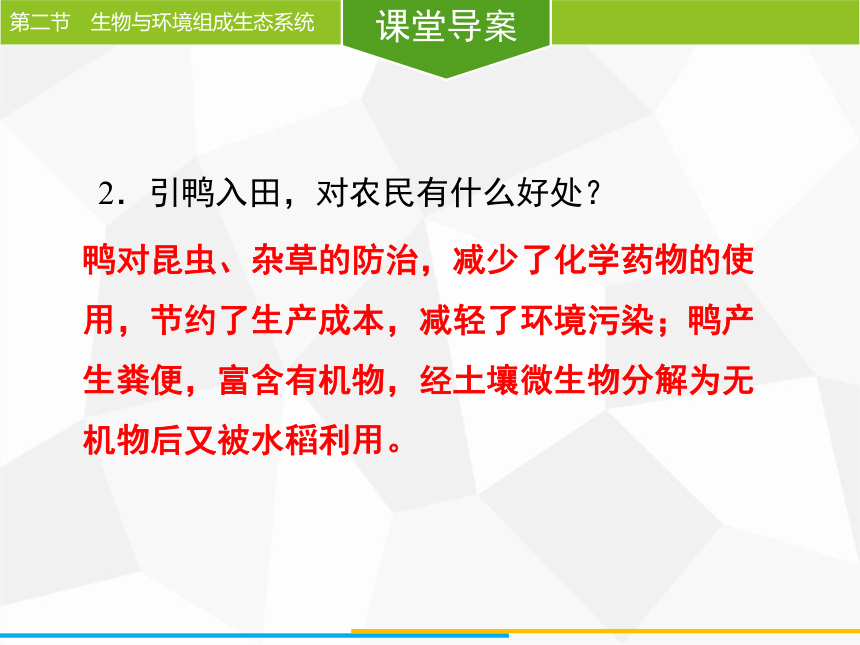 第二节　生物与环境组成生态系统

课堂导案

2．引鸭入田，对农民有什么好处？

鸭对昆虫、杂草的防治，减少了化学药物的使用，节约了生产成本，减轻了环境污染；鸭产生粪便，富含有机物，经土壤微生物分解为无机物后又被水稻利用。